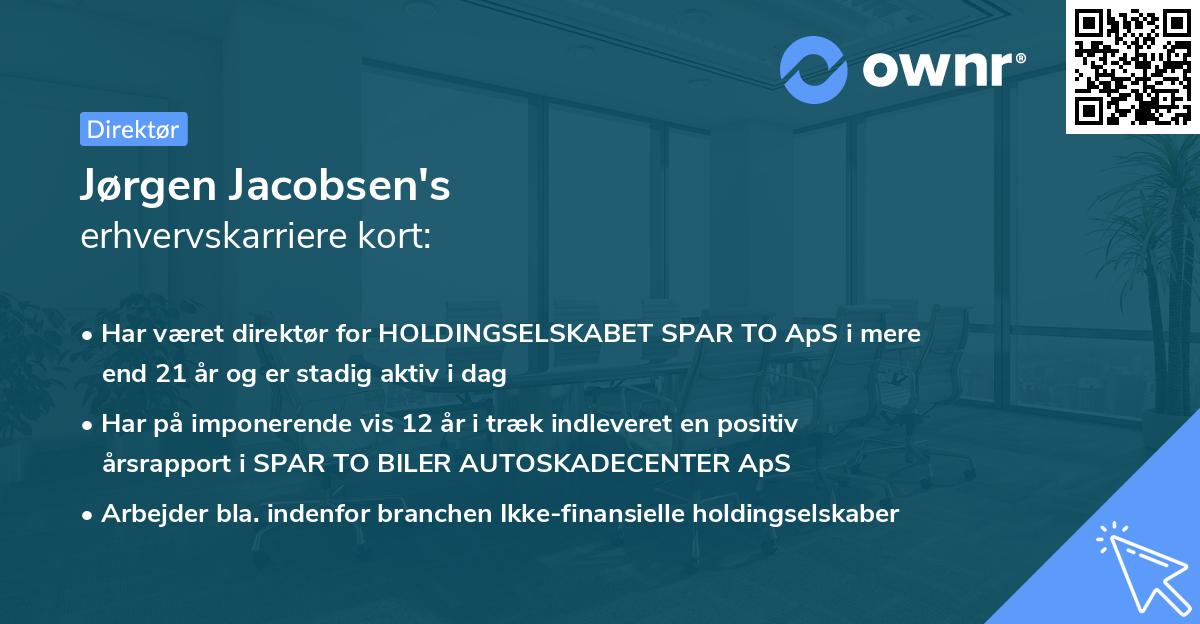 ownr®

Direktør

Jørgen Jacobsen's
erhvervskarriere kort:

• Har været direktør for HOLDINGSELSKABET SPAR TO ApS i mere end 21 år og er stadig aktiv i dag

• Har på imponerende vis 12 år i træk indleveret en positiv årsrapport i SPAR TO BILER AUTOSKADECENTER ApS

• Arbejder bla. indenfor branchen Ikke-finansielle holdingselskaber